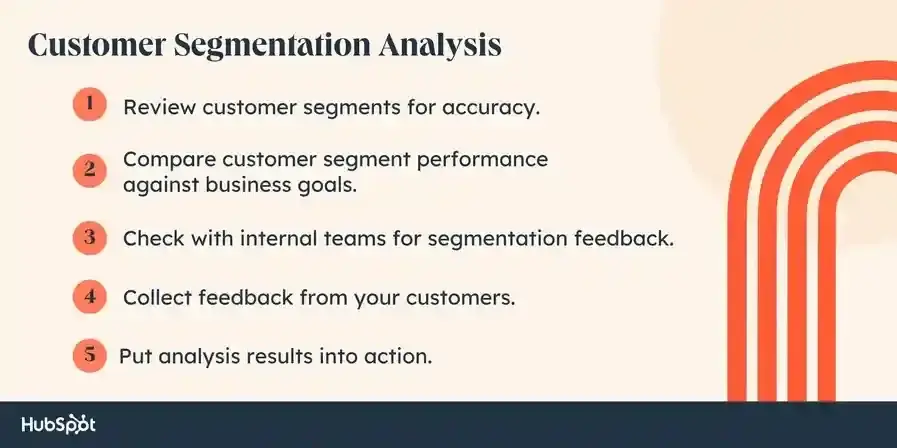 Customer Segmentation Analysis

1 Review customer segments for accuracy.

2 Compare customer segment performance against business goals.

3 Check with internal teams for segmentation feedback.

4 Collect feedback from your customers.

5 Put analysis results into action.

HubSpot